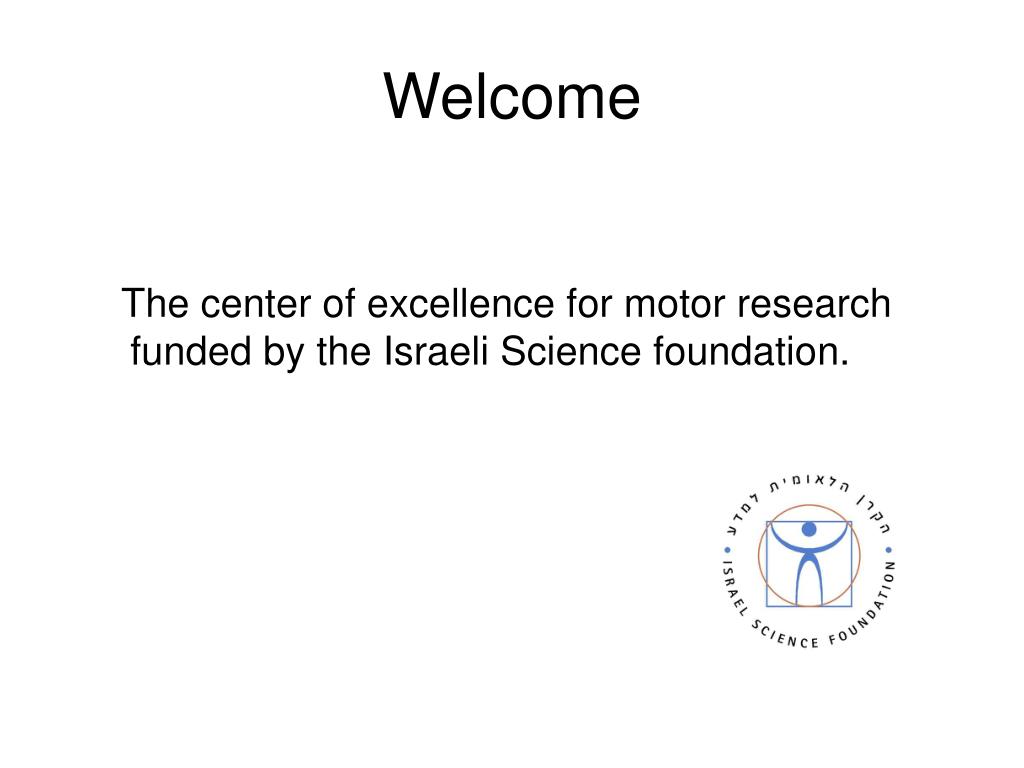 Welcome

The center of excellence for motor research funded by the Israeli Science foundation.

הקרן הלאומית למדע

ISRAEL SCIENCE FOUNDATION